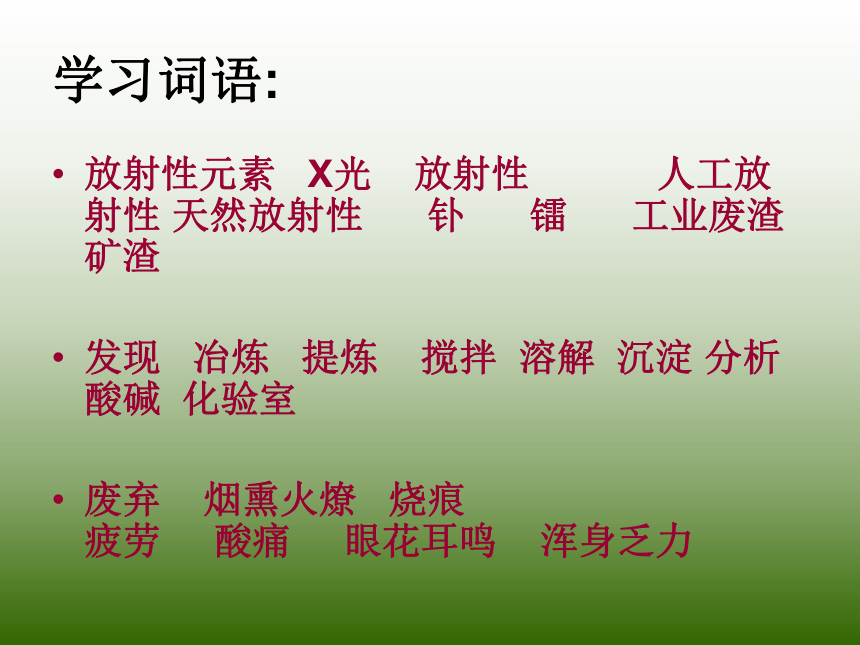 学习词语:

• 放射性元素 X光 放射性 人工放射性 天然放射性 钋 镭 工业废渣 矿渣

• 发现 冶炼 提炼 搅拌 溶解 沉淀 分析 酸碱 化验室

• 废弃 烟熏火燎 烧痕
疲劳 酸痛 眼花耳鸣 浑身乏力